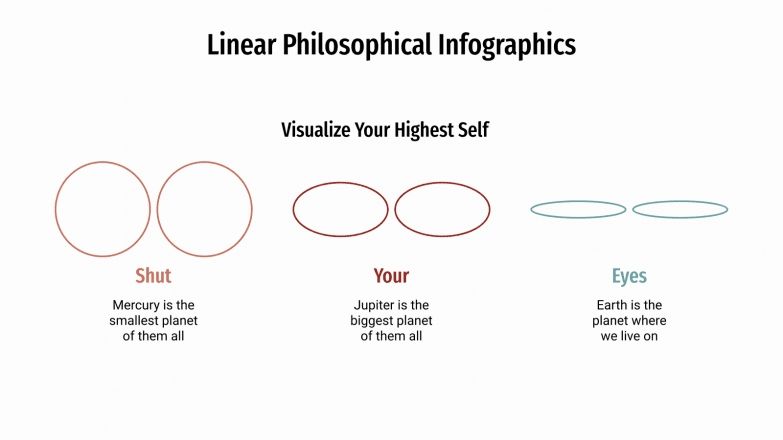 Linear Philosophical Infographics

Visualize Your Highest Self

Shut

Mercury is the smallest planet of them all

Your

Jupiter is the biggest planet of them all

Eyes

Earth is the planet where we live on